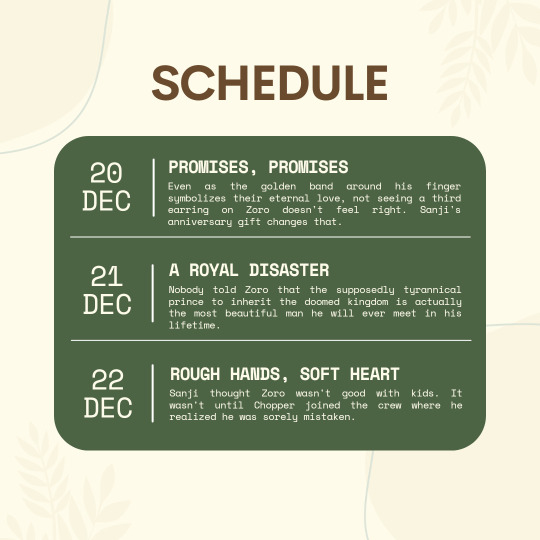 SCHEDULE

20 DEC

PROMISES, PROMISES

Even as the golden band around his finger symbolizes their eternal love, not seeing a third earring on Zoro doesn't feel right. Sanji's anniversary gift changes that.

21 DEC

A ROYAL DISASTER

Nobody told Zoro that the supposedly tyrannical prince to inherit the doomed kingdom is actually the most beautiful man he will ever meet in his lifetime.

22 DEC

ROUGH HANDS, SOFT HEART

Sanji thought Zoro wasn't good with kids. It wasn't until Chopper joined the crew where he realized he was sorely mistaken.